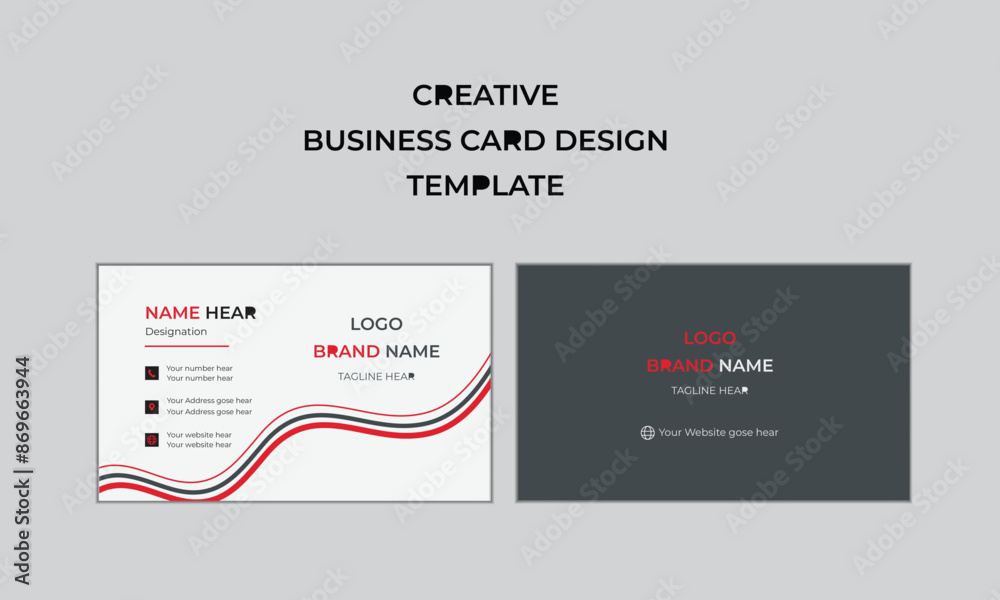 CREATIVE
BUSINESS CARD DESIGN
TEMPLATE

NAME HEAR
Designation

Your number hear
Your number hear

Your Address gose hear
Your Address gose hear

Your website hear
Your website hear

LOGO
BRAND NAME
TAGLINE HEAR

LOGO
BRAND NAME
TAGLINE HEAR

Your Website gose hear

Adobe Stock | #869663944